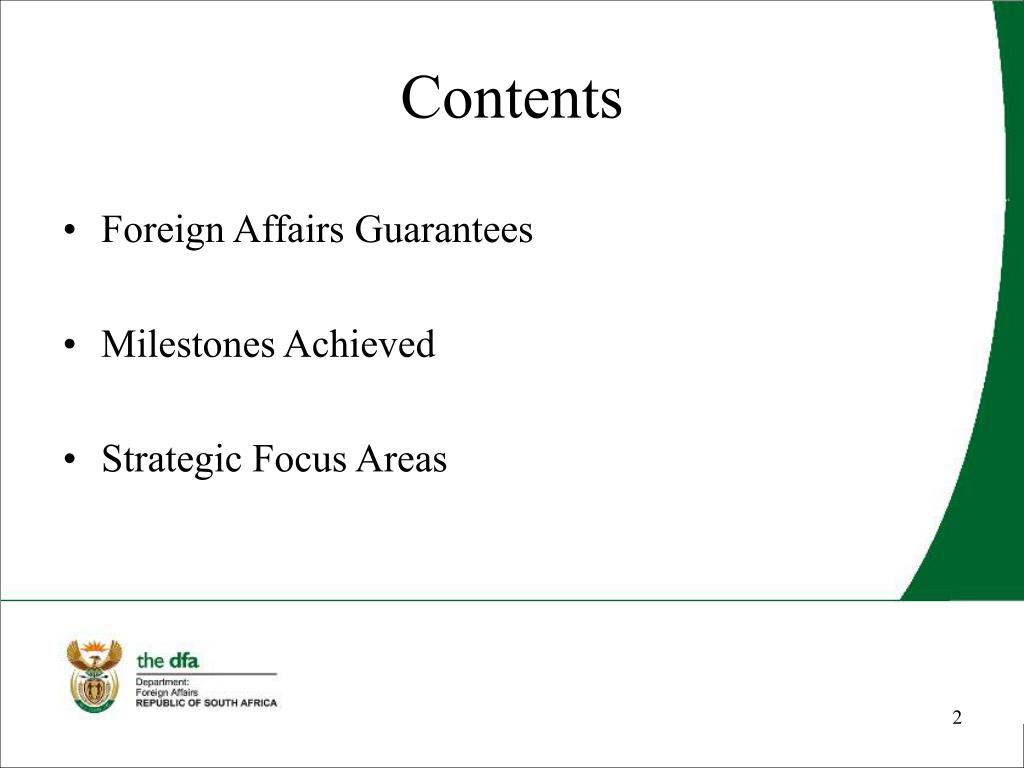 Contents

• Foreign Affairs Guarantees

• Milestones Achieved

• Strategic Focus Areas

the dfa
Department:
Foreign Affairs
REPUBLIC OF SOUTH AFRICA

2